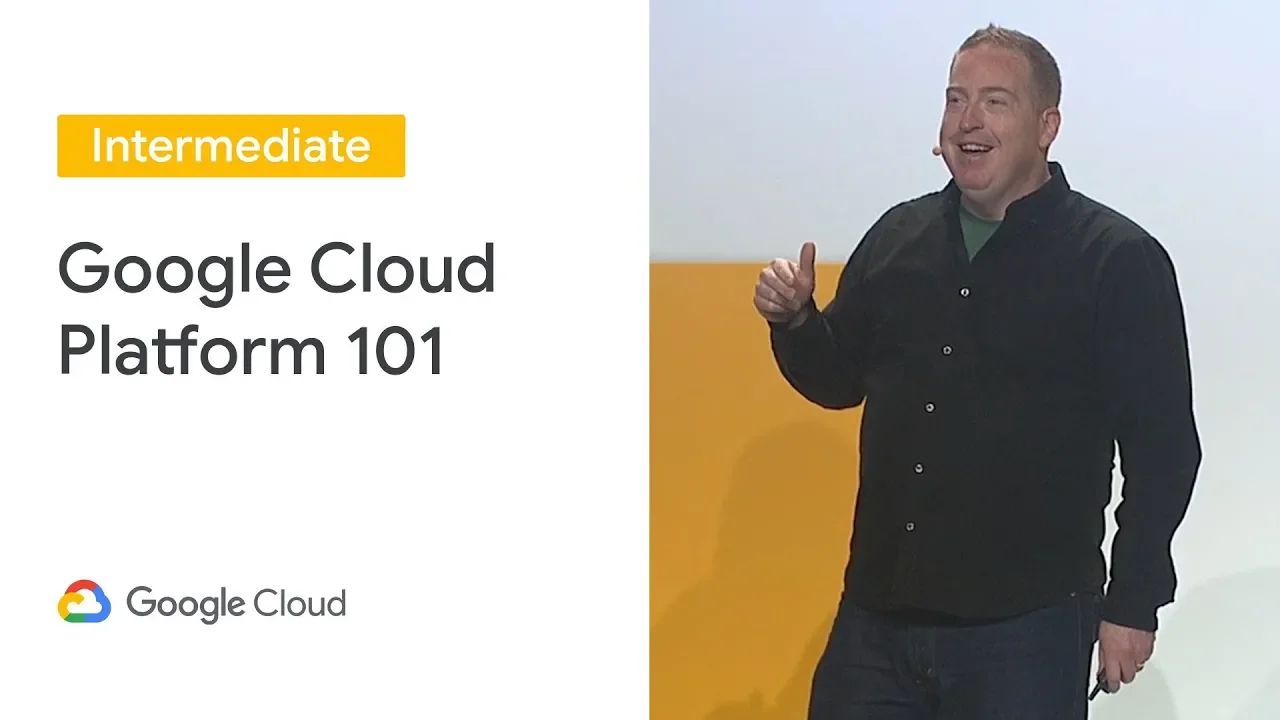 Intermediate

Google Cloud Platform 101

Google Cloud